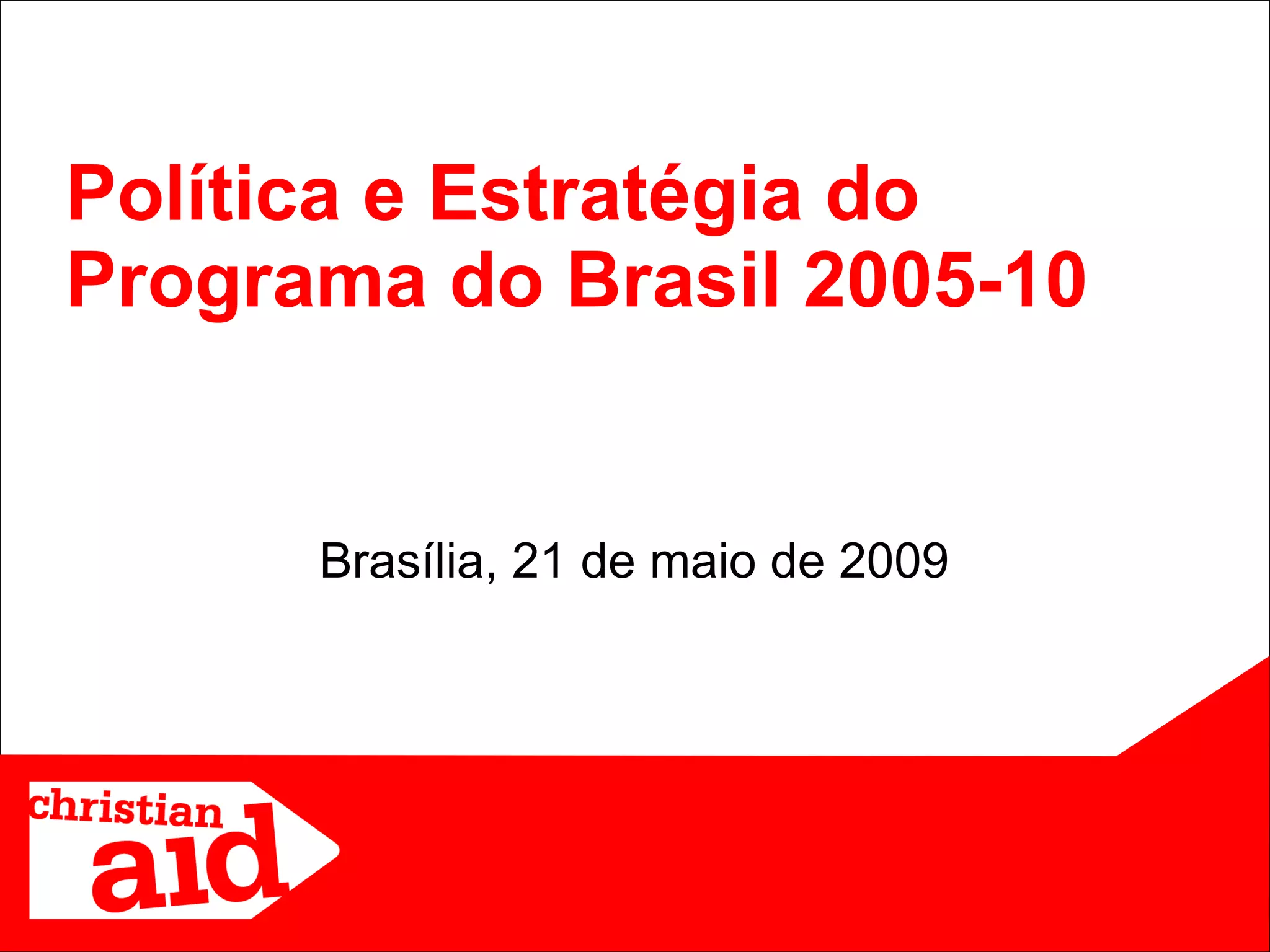 Política e Estratégia do Programa do Brasil 2005-10

Brasília, 21 de maio de 2009

christian aid